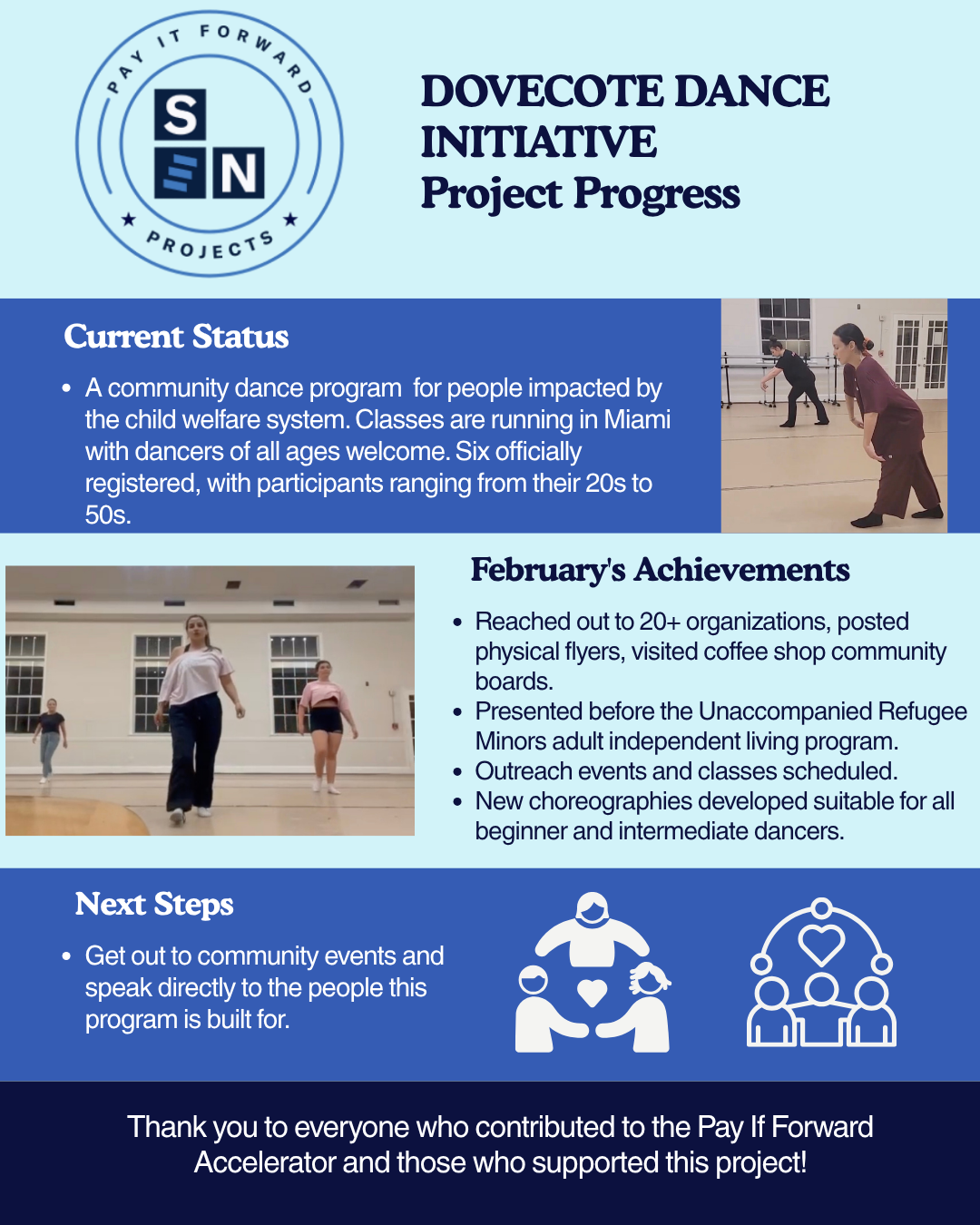 PAY IT FORWARD
S
N
PROJECTS

DOVECOTE DANCE INITIATIVE
Project Progress

Current Status

• A community dance program for people impacted by the child welfare system. Classes are running in Miami with dancers of all ages welcome. Six officially registered, with participants ranging from their 20s to 50s.

February's Achievements

• Reached out to 20+ organizations, posted physical flyers, visited coffee shop community boards.
• Presented before the Unaccompanied Refugee Minors adult independent living program.
• Outreach events and classes scheduled.
• New choreographies developed suitable for all beginner and intermediate dancers.

Next Steps

• Get out to community events and speak directly to the people this program is built for.

Thank you to everyone who contributed to the Pay If Forward Accelerator and those who supported this project!